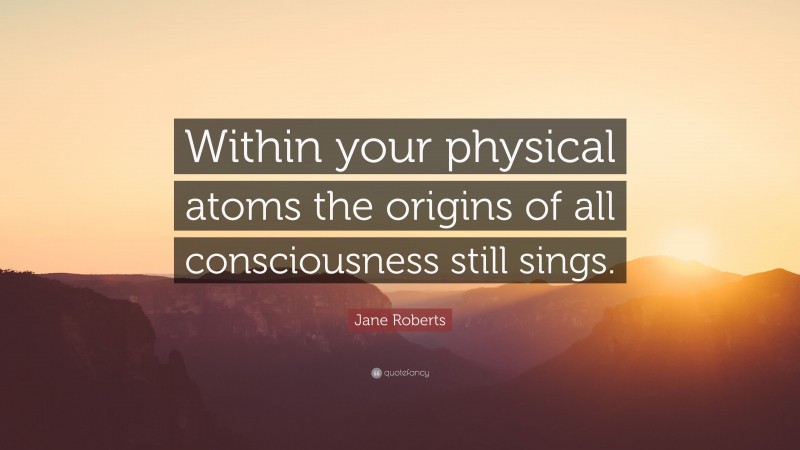 Within your physical atoms the origins of all consciousness still sings.

Jane Roberts

quotefancy